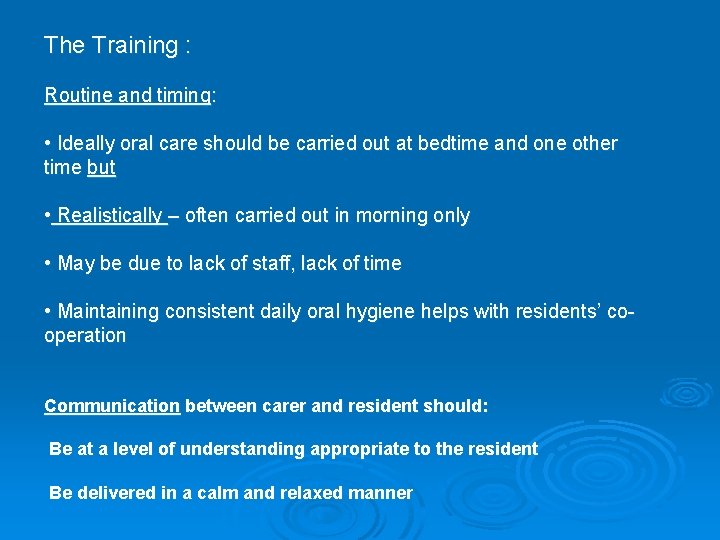 The Training :

Routine and timing:

• Ideally oral care should be carried out at bedtime and one other time but

• Realistically – often carried out in morning only

• May be due to lack of staff, lack of time

• Maintaining consistent daily oral hygiene helps with residents' co-operation

Communication between carer and resident should:

Be at a level of understanding appropriate to the resident

Be delivered in a calm and relaxed manner